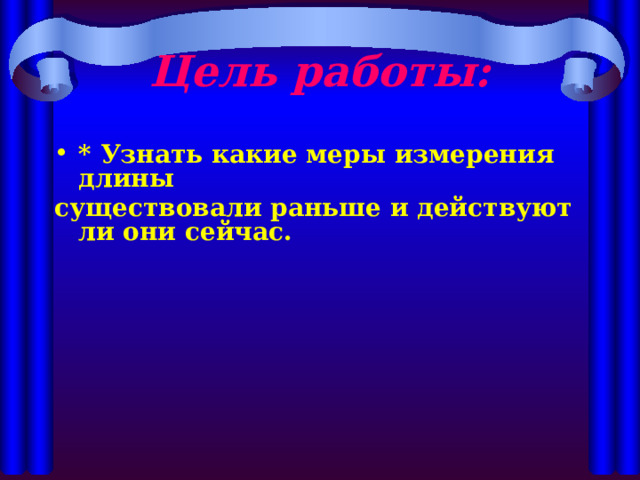 Цель работы:

• * Узнать какие меры измерения длины

существовали раньше и действуют ли они сейчас.